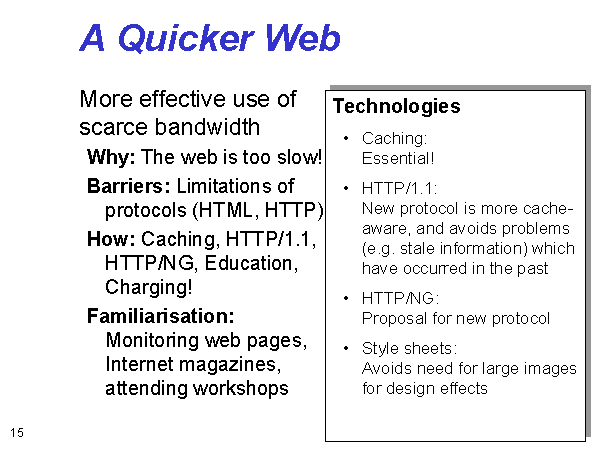 A Quicker Web

More effective use of scarce bandwidth

Why: The web is too slow!

Barriers: Limitations of protocols (HTML, HTTP)

How: Caching, HTTP/1.1, HTTP/NG, Education, Charging!

Familiarisation: Monitoring web pages, Internet magazines, attending workshops

Technologies

• Caching:
Essential!

• HTTP/1.1:
New protocol is more cache-aware, and avoids problems (e.g. stale information) which have occurred in the past

• HTTP/NG:
Proposal for new protocol

• Style sheets:
Avoids need for large images for design effects

15